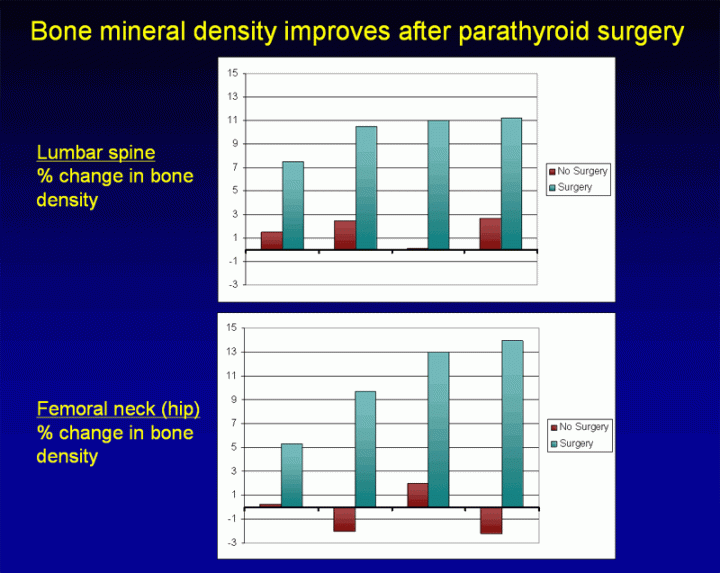 Bone mineral density improves after parathyroid surgery

Lumbar spine
% change in bone density

15
13
11
9
7
5
3
1
-1
-3

No Surgery
Surgery

Femoral neck (hip)
% change in bone density

15
13
11
9
7
5
3
1
-1
-3

No Surgery
Surgery